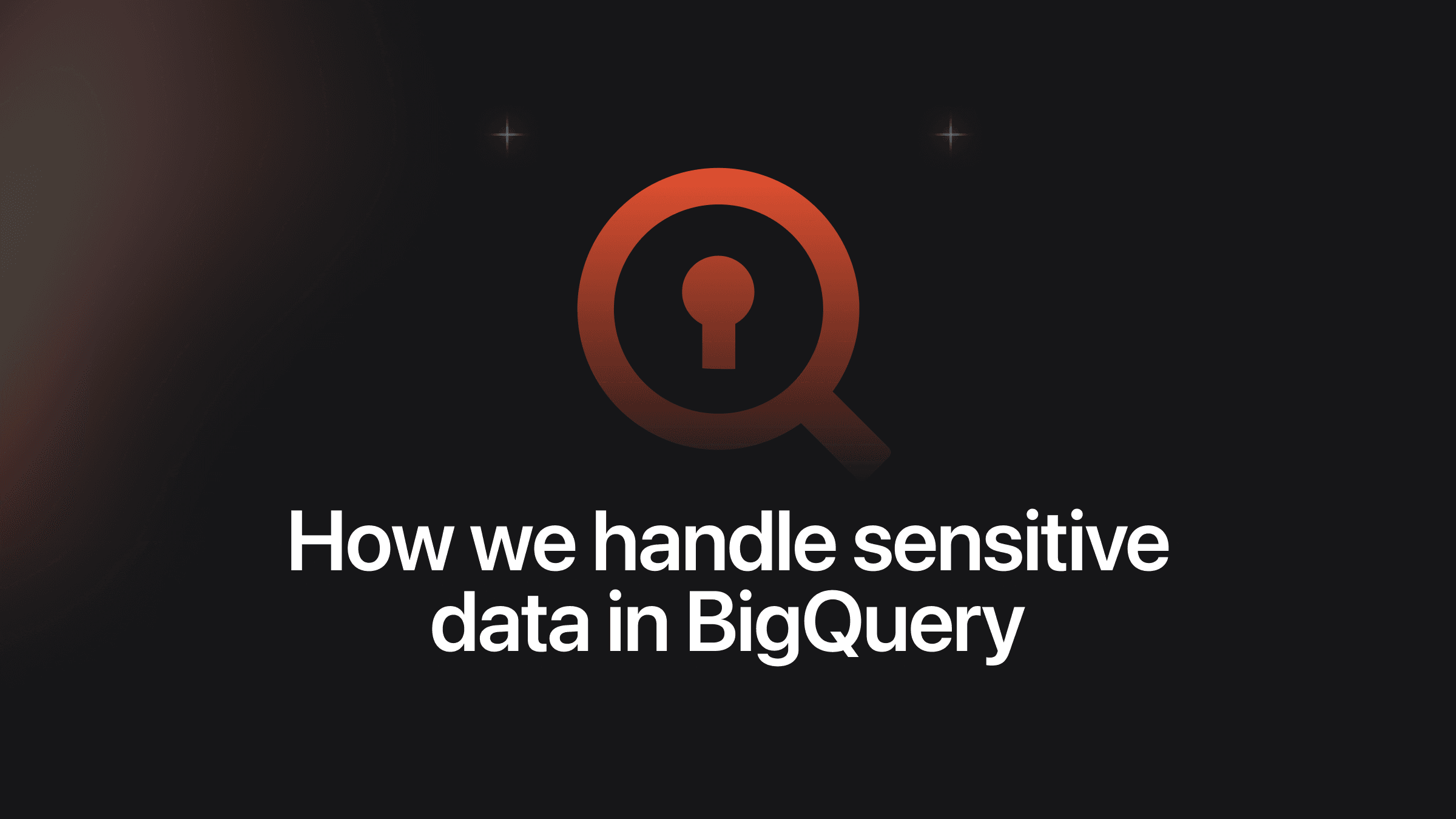 How we handle sensitive data in BigQuery